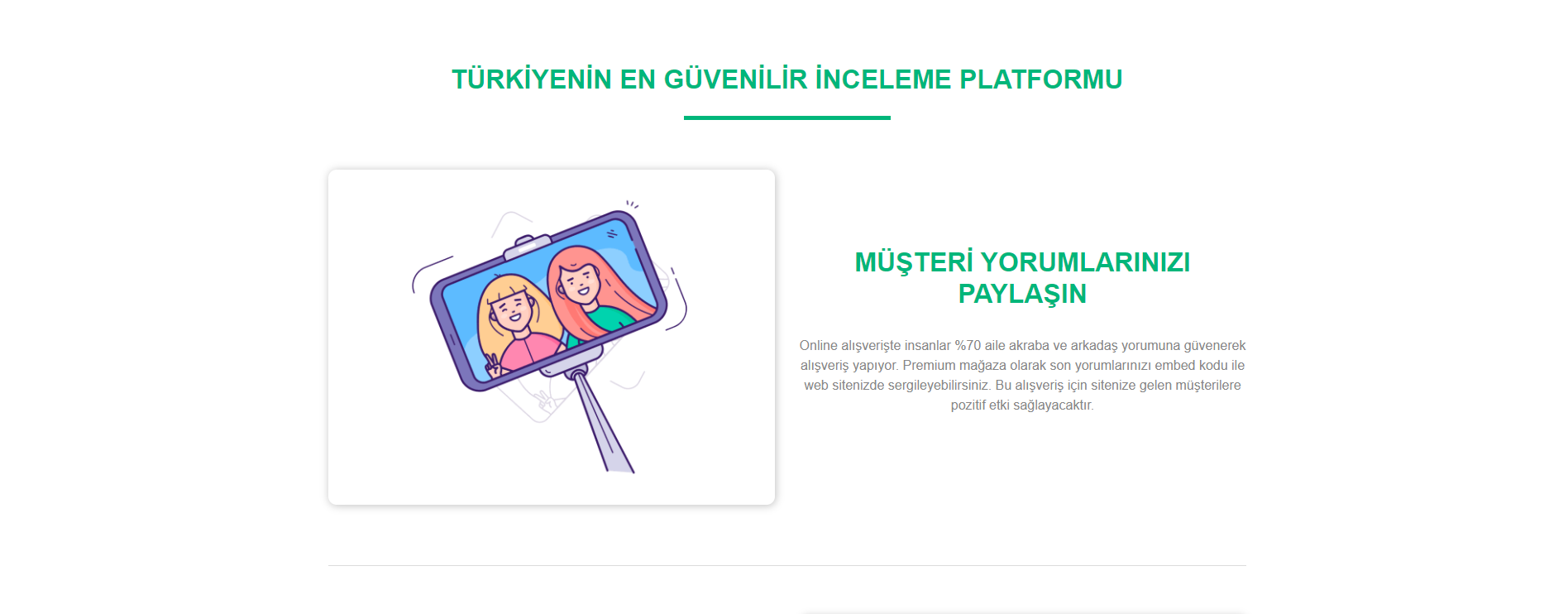 TÜRKİYENİN EN GÜVENİLİR İNCELEME PLATFORMU

MÜŞTERİ YORUMLARINIZI PAYLAŞIN

Online alışverişte insanlar %70 aile akraba ve arkadaş yorumuna güvenerek alışveriş yapıyor. Premium mağaza olarak son yorumlarınızı embed kodu ile web sitenizde sergileyebilirsiniz. Bu alışveriş için sitenize gelen müşterilere pozitif etki sağlayacaktır.